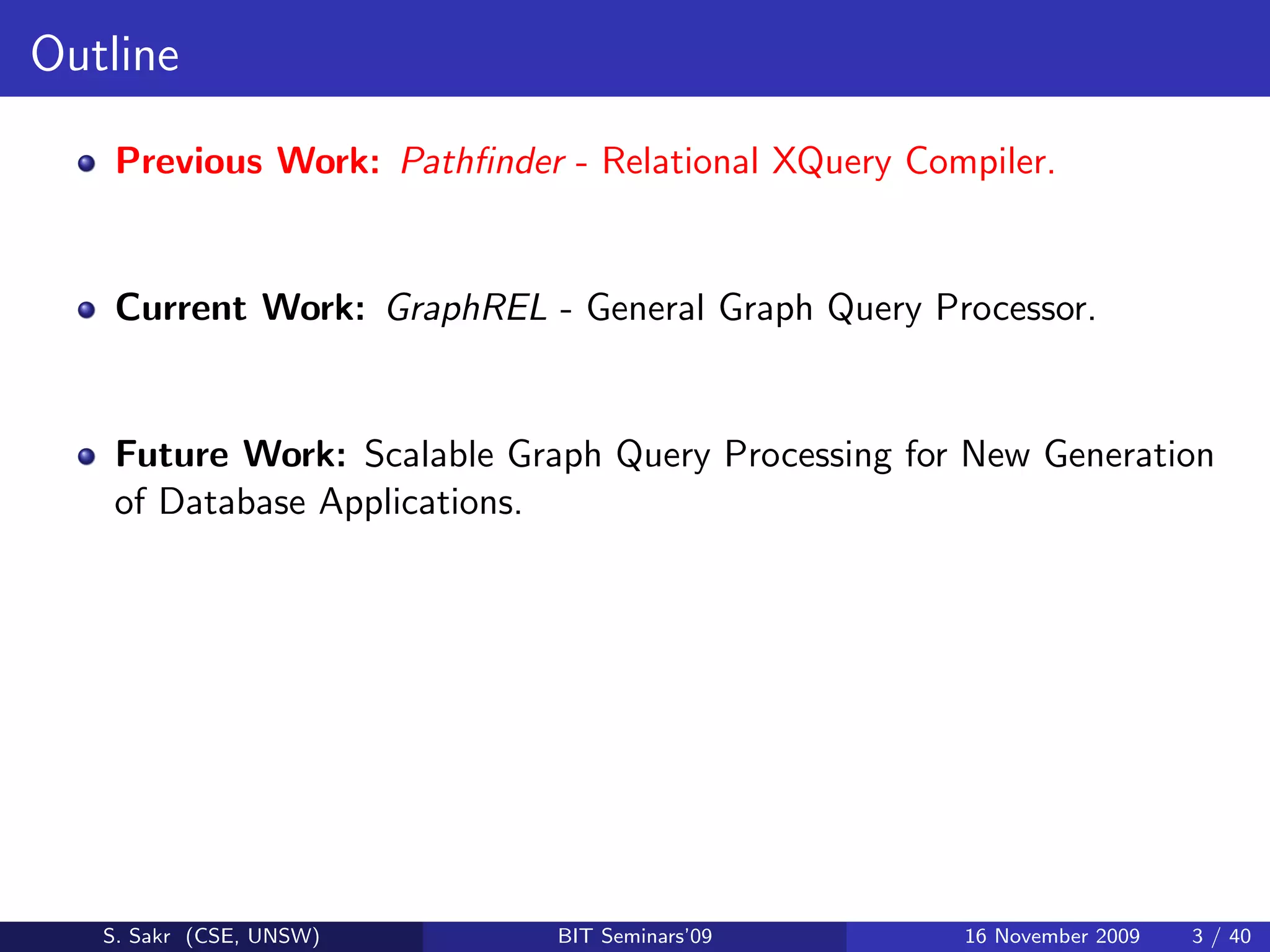 Outline

Previous Work: Pathfinder - Relational XQuery Compiler.

Current Work: GraphREL - General Graph Query Processor.

Future Work: Scalable Graph Query Processing for New Generation of Database Applications.

S. Sakr (CSE, UNSW) BIT Seminars'09 16 November 2009 3 / 40